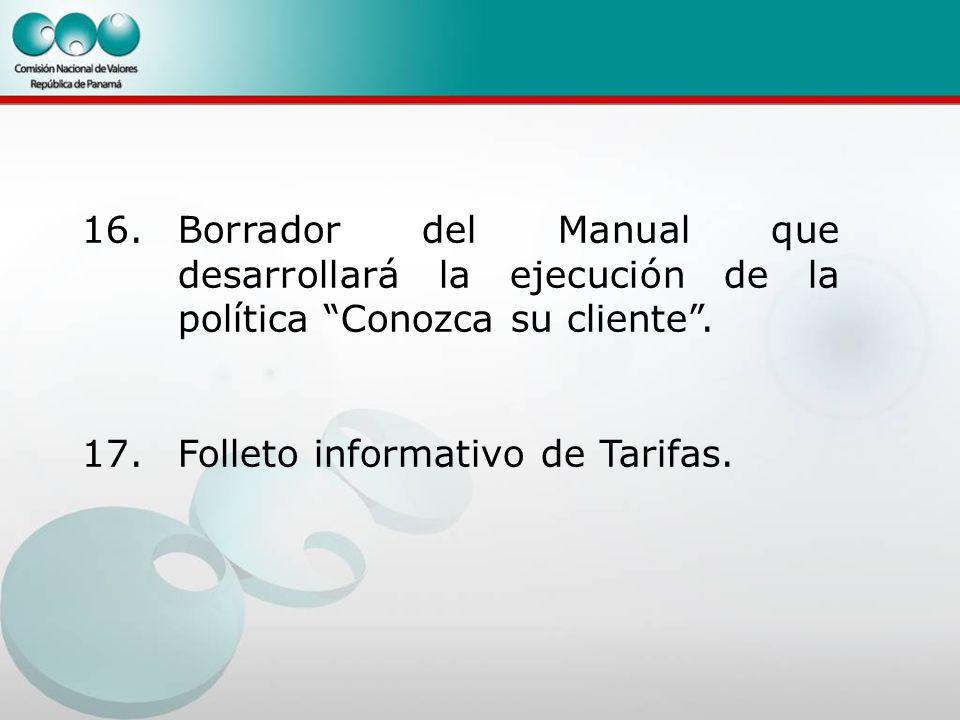 Comisión Nacional de Valores
República de Panamá

16. Borrador del Manual que desarrollará la ejecución de la política “Conozca su cliente”.

17. Folleto informativo de Tarifas.